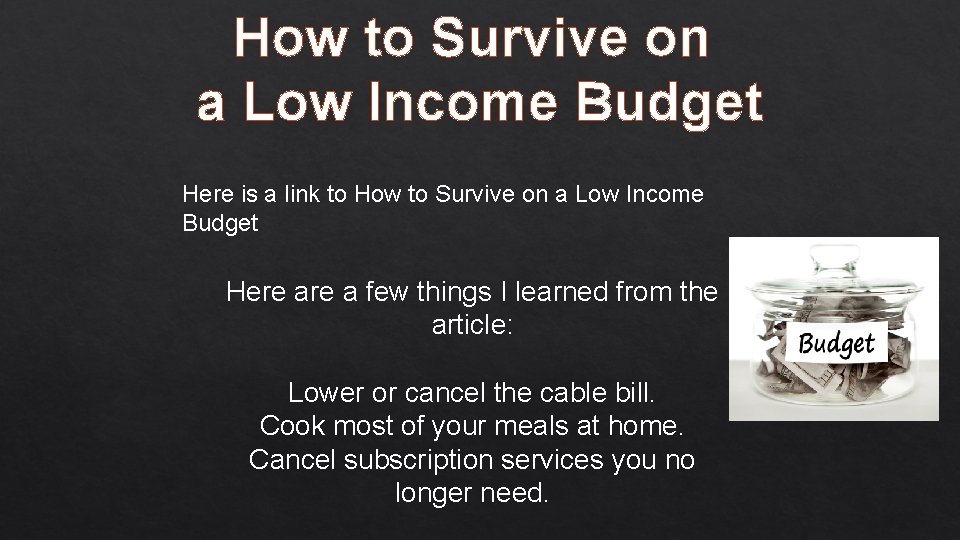 How to Survive on a Low Income Budget

Here is a link to How to Survive on a Low Income Budget

Here are a few things I learned from the article:

Lower or cancel the cable bill.
Cook most of your meals at home.
Cancel subscription services you no longer need.

Budget